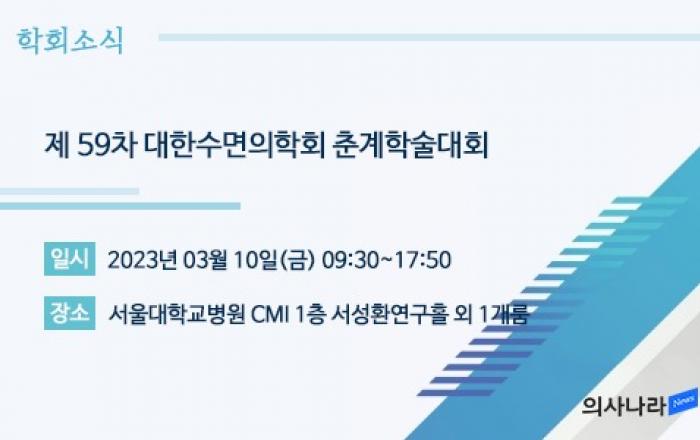 학회소식

제 59차 대한수면의학회 춘계학술대회

일시 2023년 03월 10일(금) 09:30~17:50

장소 서울대학교병원 CMI 1층 서성환연구홀 외 1개룸

의사나라 News